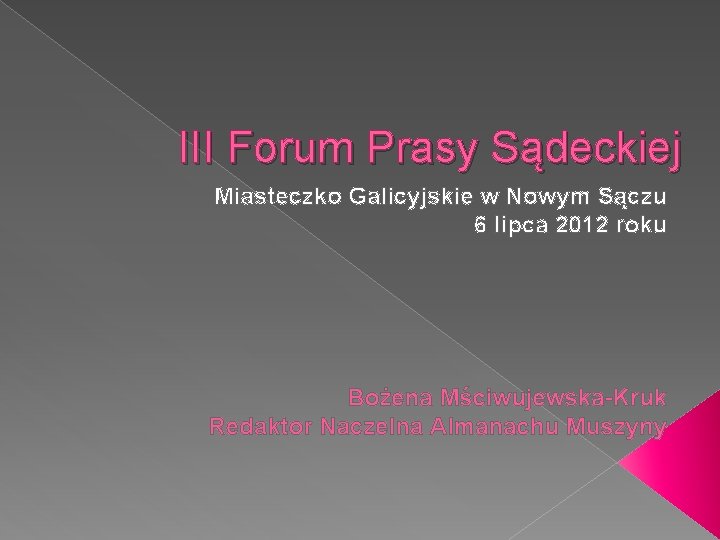 III Forum Prasy Sądeckiej

Miasteczko Galicyjskie w Nowym Sączu
6 lipca 2012 roku

Bożena Mściwujewska-Kruk
Redaktor Naczelna Almanachu Muszyny